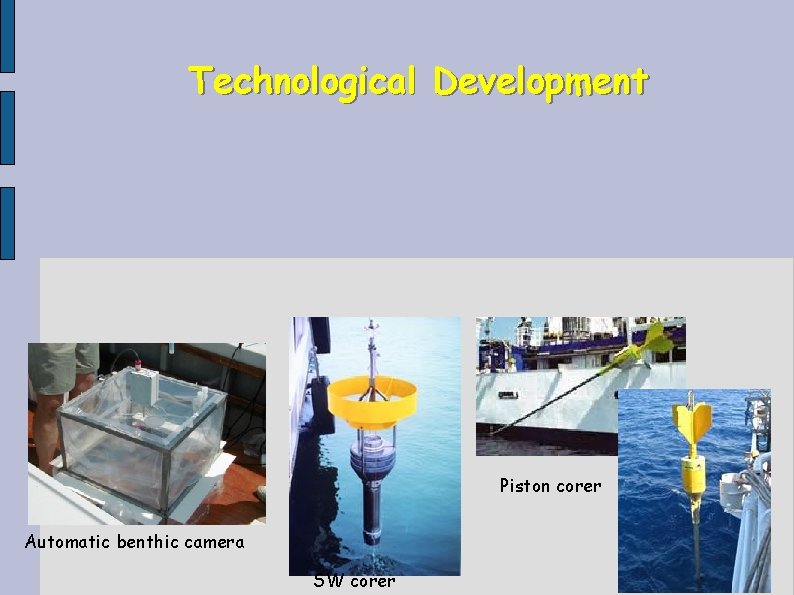 Technological Development

Automatic benthic camera

SW corer

Piston corer